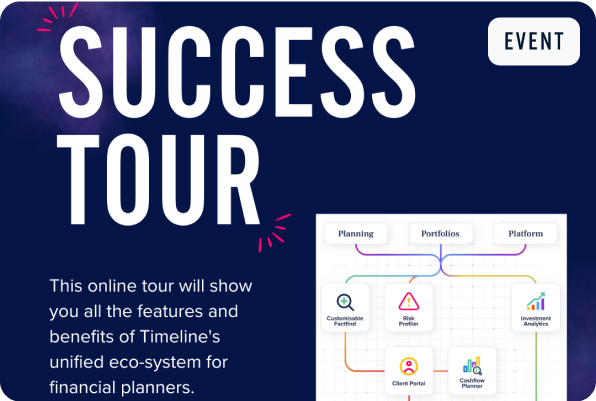 SUCCESS TOUR

EVENT

This online tour will show you all the features and benefits of Timeline's unified eco-system for financial planners.

Planning

Portfolios

Platform

Customisable Factfind

Risk Profiler

Investment Analytics

Client Portal

Cashflow Planner